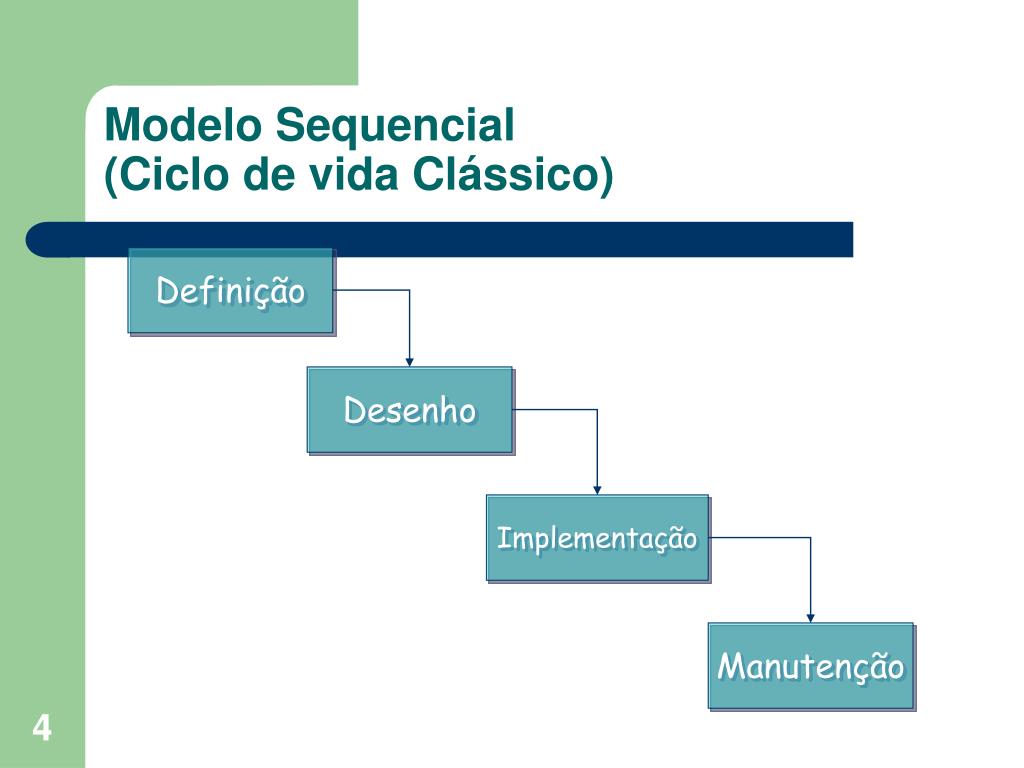 Modelo Sequencial
(Ciclo de vida Clássico)

Definição

Desenho

Implementação

Manutenção

4